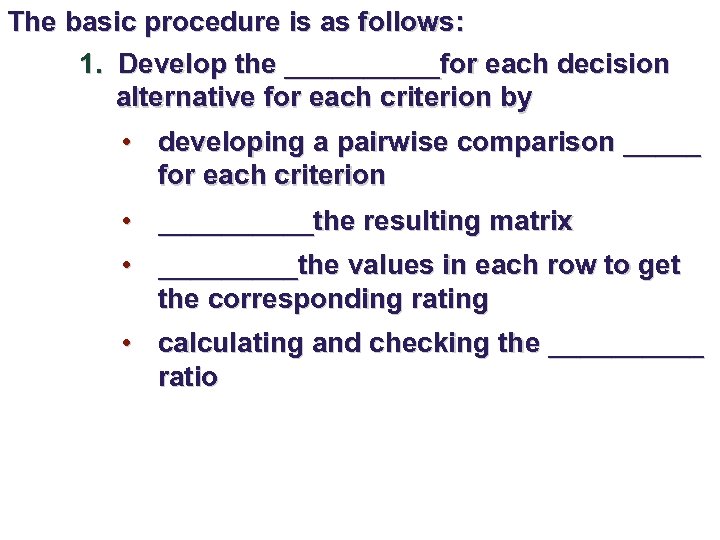 The basic procedure is as follows:

1. Develop the __________for each decision alternative for each criterion by

• developing a pairwise comparison _____ for each criterion

• __________the resulting matrix

• _________the values in each row to get the corresponding rating

• calculating and checking the __________ ratio